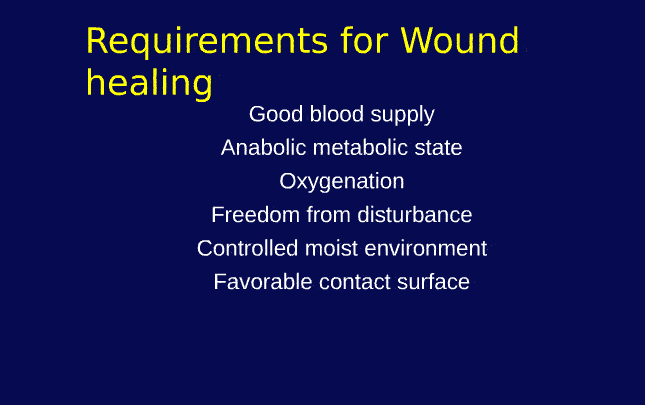 Requirements for Wound healing

Good blood supply
Anabolic metabolic state
Oxygenation
Freedom from disturbance
Controlled moist environment
Favorable contact surface